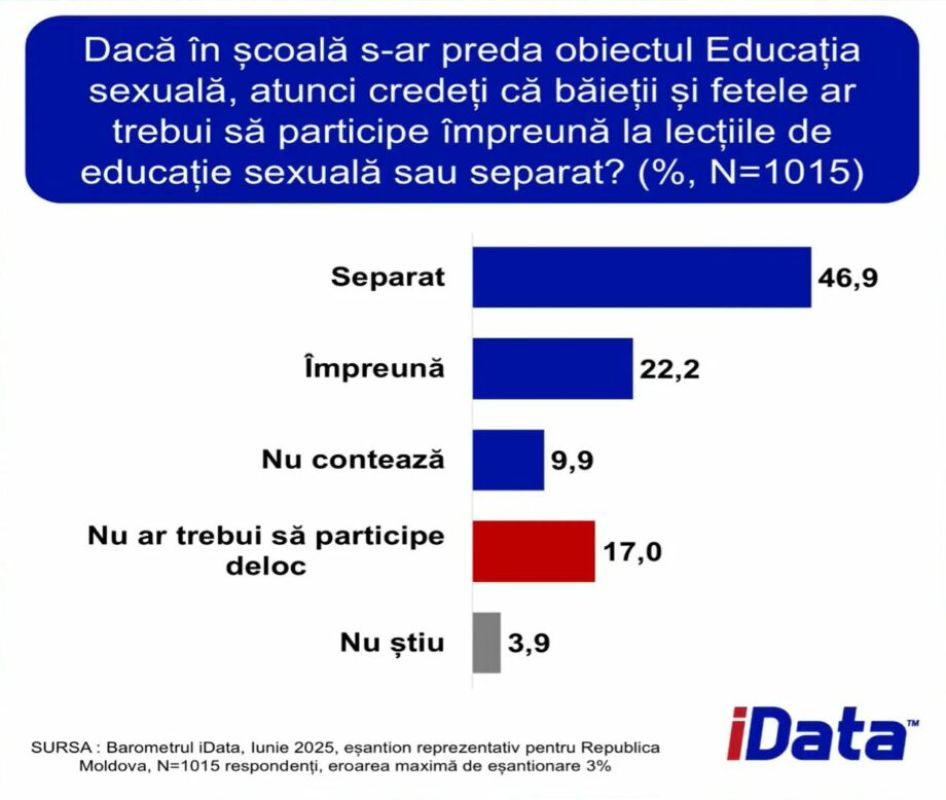 Dacă în școală s-ar preda obiectul Educația sexuală, atunci credeți că băieții și fetele ar trebui să participe împreună la lecțiile de educație sexuală sau separat? (%, N=1015)

Separat 46,9

Împreună 22,2

Nu contează 9,9

Nu ar trebui să participe deloc 17,0

Nu știu 3,9

SURSA : Barometrul iData, Iunie 2025, eșantion reprezentativ pentru Republica Moldova, N=1015 respondenți, eroarea maximă de eșantionare 3%

iData™